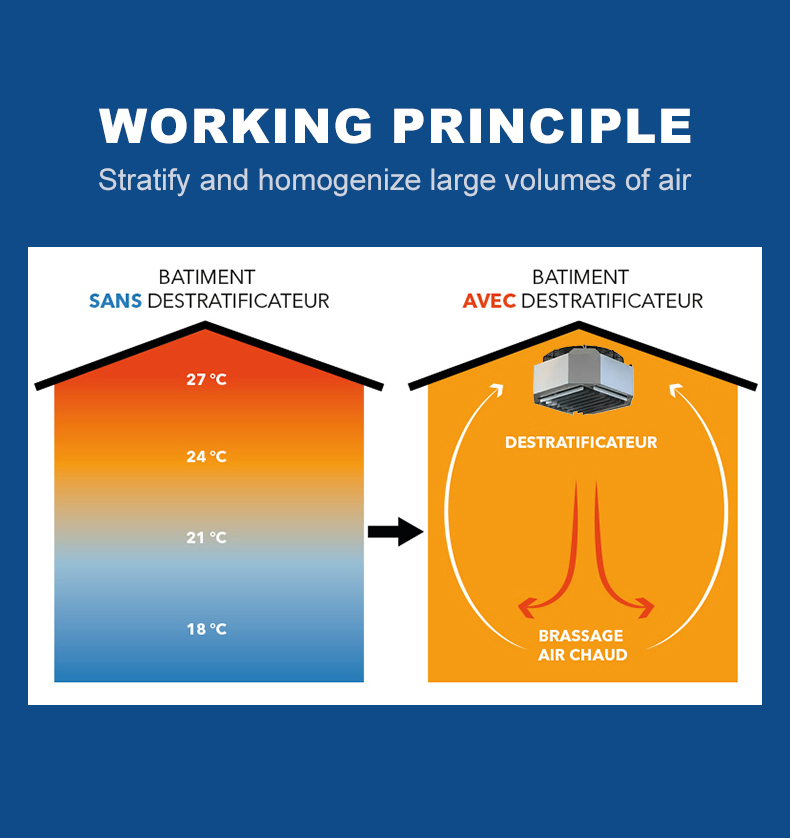 WORKING PRINCIPLE
Stratify and homogenize large volumes of air

BATIMENT
SANS DESTRATIFICATEUR

27 °C
24 °C
21 °C
18 °C

BATIMENT
AVEC DESTRATIFICATEUR

DESTRATIFICATEUR

BRASSAGE
AIR CHAUD